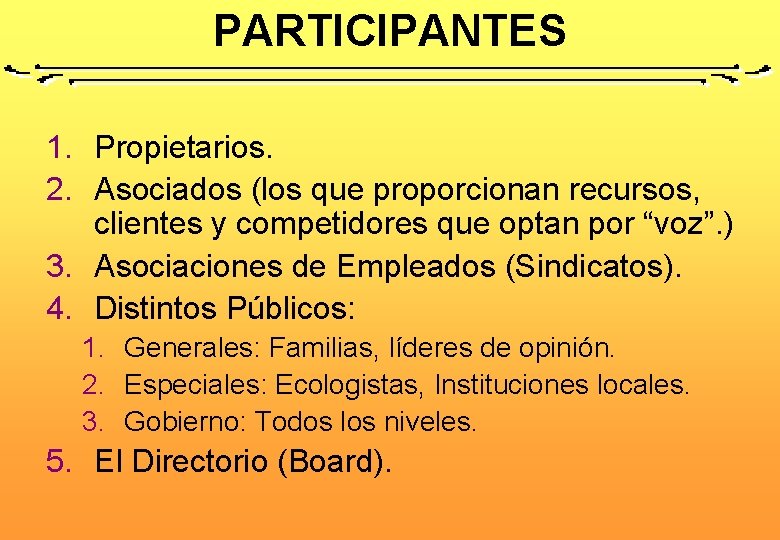 PARTICIPANTES

1. Propietarios.
2. Asociados (los que proporcionan recursos, clientes y competidores que optan por “voz”.)
3. Asociaciones de Empleados (Sindicatos).
4. Distintos Públicos:
   1. Generales: Familias, líderes de opinión.
   2. Especiales: Ecologistas, Instituciones locales.
   3. Gobierno: Todos los niveles.
5. El Directorio (Board).